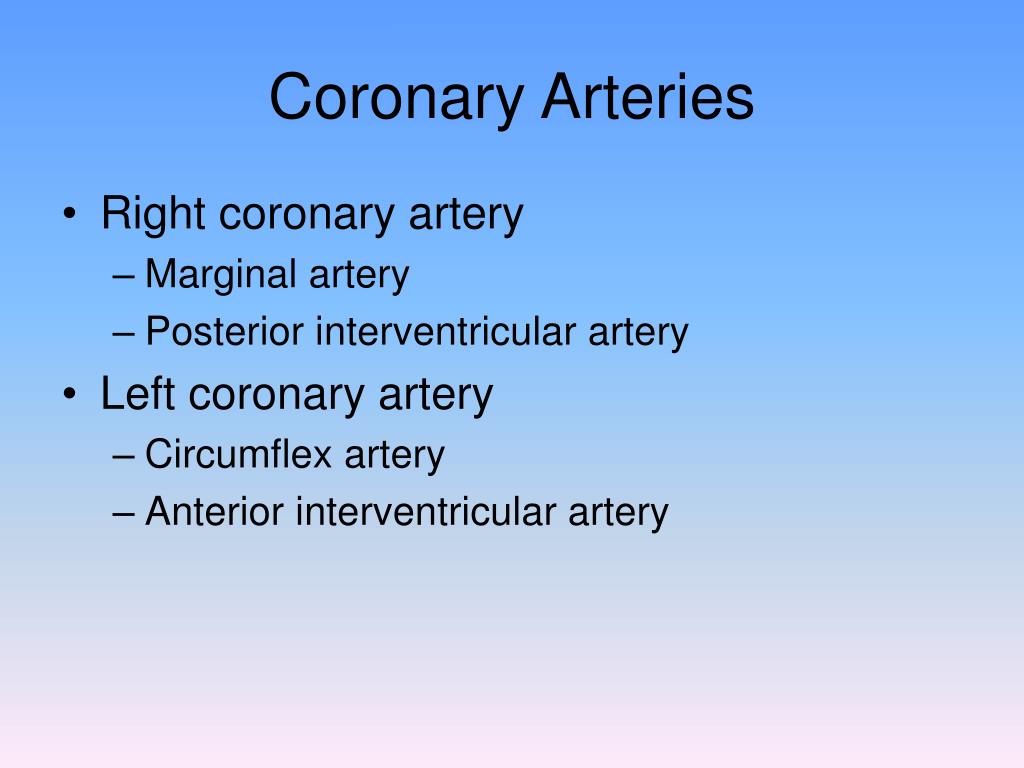 Coronary Arteries

• Right coronary artery
– Marginal artery
– Posterior interventricular artery
• Left coronary artery
– Circumflex artery
– Anterior interventricular artery